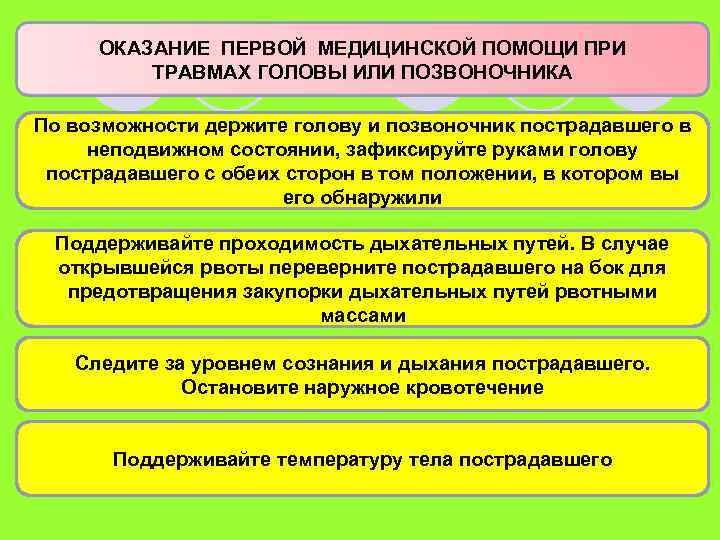 ОКАЗАНИЕ ПЕРВОЙ МЕДИЦИНСКОЙ ПОМОЩИ ПРИ ТРАВМАХ ГОЛОВЫ ИЛИ ПОЗВОНОЧНИКА

По возможности держите голову и позвоночник пострадавшего в неподвижном состоянии, зафиксируйте руками голову пострадавшего с обеих сторон в том положении, в котором вы его обнаружили

Поддерживайте проходимость дыхательных путей. В случае открывшейся рвоты переверните пострадавшего на бок для предотвращения закупорки дыхательных путей рвотными массами

Следите за уровнем сознания и дыхания пострадавшего. Остановите наружное кровотечение

Поддерживайте температуру тела пострадавшего